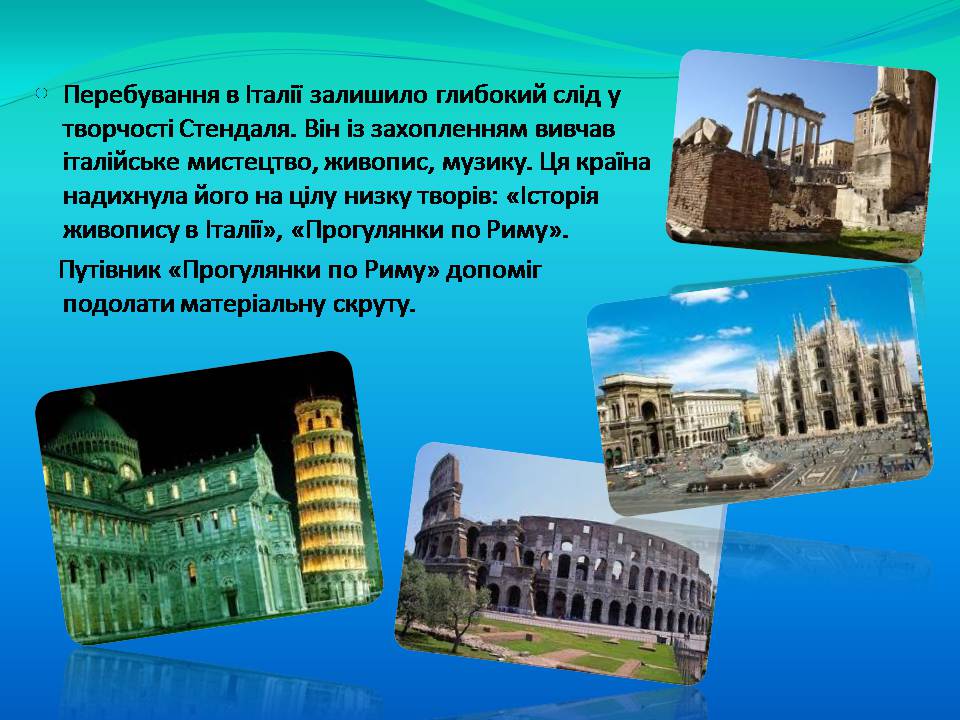 Перебування в Італії залишило глибокий слід у творчості Стендаля. Він із захопленням вивчав італійське мистецтво, живопис, музику. Ця країна надихнула його на цілу низку творів: «Історія живопису в Італії», «Прогулянки по Риму».

Путівник «Прогулянки по Риму» допоміг подолати матеріальну скруту.